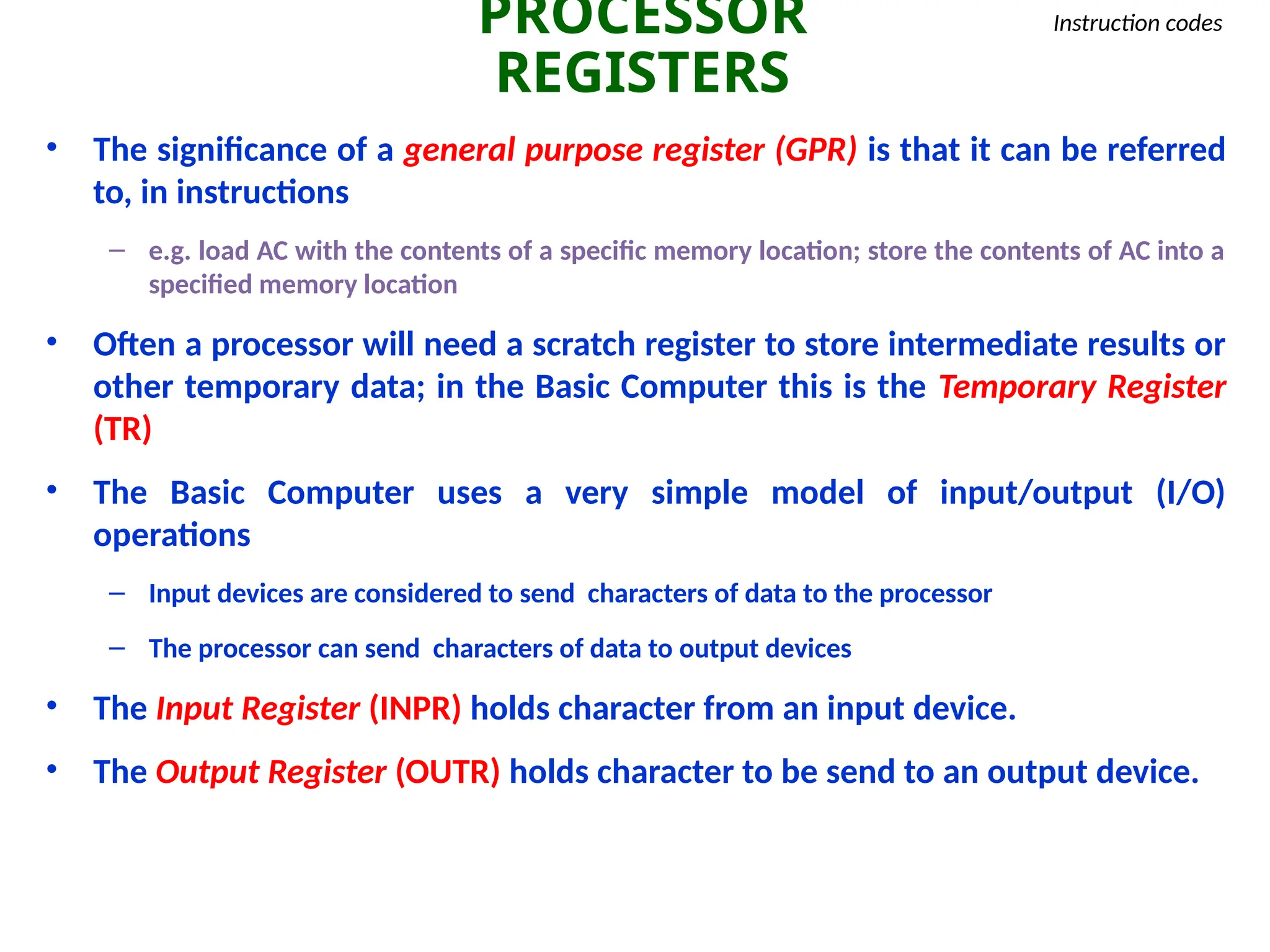 PROCESSOR REGISTERS

Instruction codes

• The significance of a general purpose register (GPR) is that it can be referred to, in instructions

– e.g. load AC with the contents of a specific memory location; store the contents of AC into a specified memory location

• Often a processor will need a scratch register to store intermediate results or other temporary data; in the Basic Computer this is the Temporary Register (TR)

• The Basic Computer uses a very simple model of input/output (I/O) operations

– Input devices are considered to send characters of data to the processor

– The processor can send characters of data to output devices

• The Input Register (INPR) holds character from an input device.

• The Output Register (OUTR) holds character to be send to an output device.